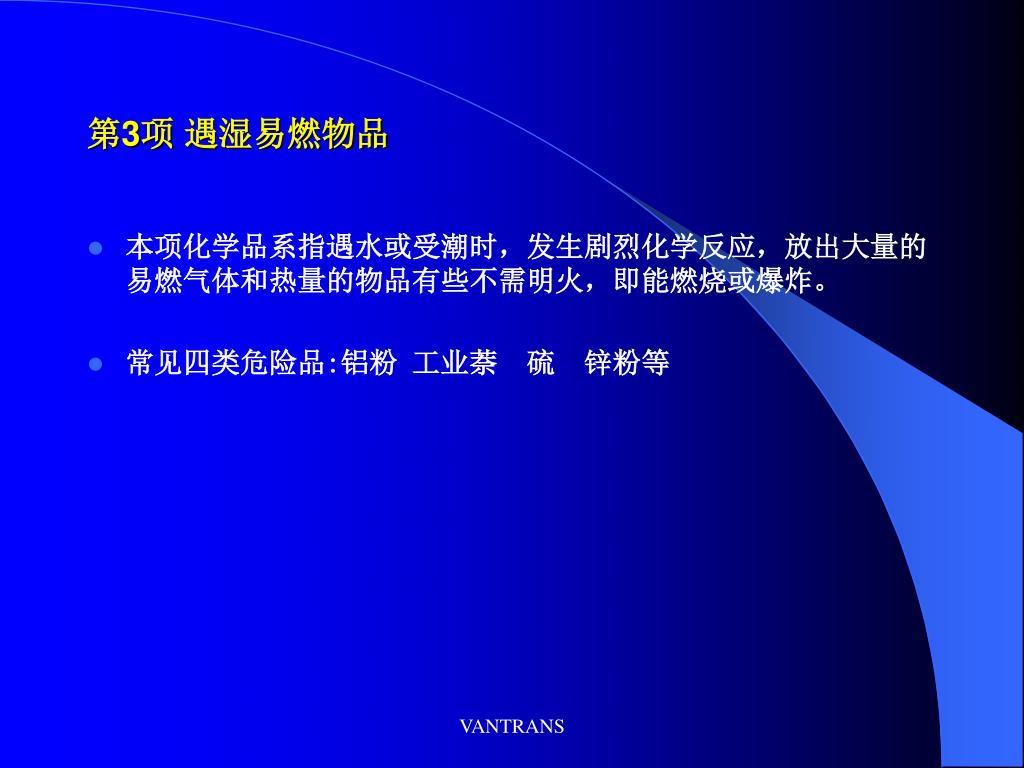 第3项 遇湿易燃物品

本项化学品系指遇水或受潮时，发生剧烈化学反应，放出大量的易燃气体和热量的物品有些不需明火，即能燃烧或爆炸。

常见四类危险品:铝粉 工业萘 硫 锌粉等

VANTRANS